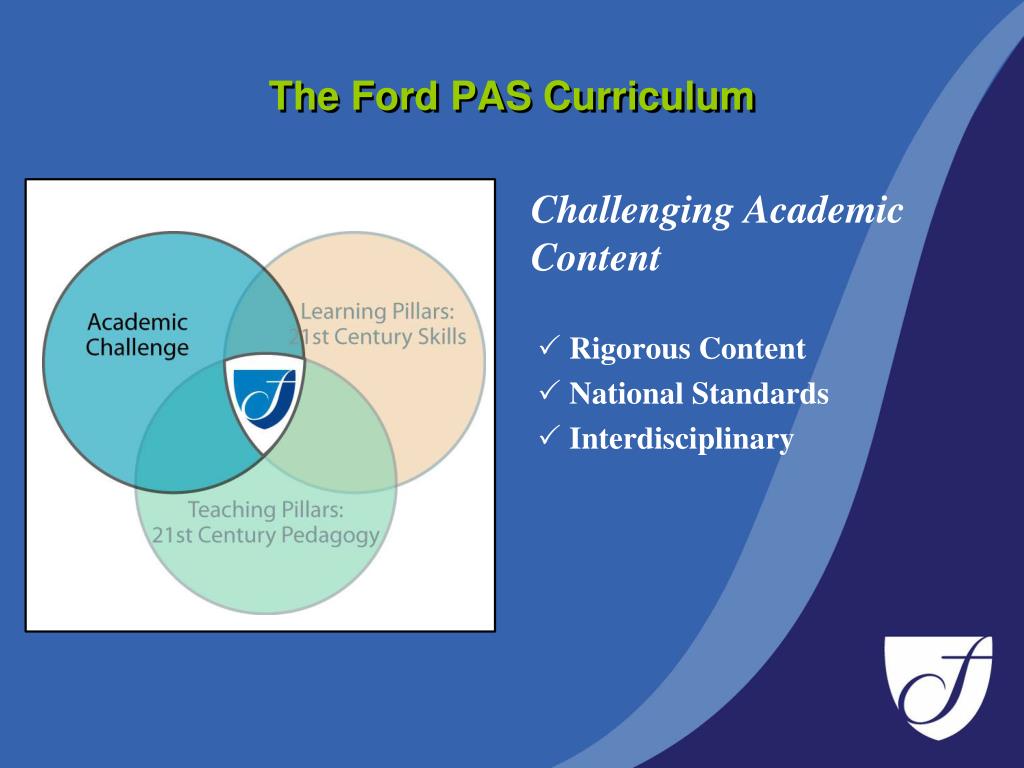 The Ford PAS Curriculum

Academic Challenge

Learning Pillars: 21st Century Skills

Teaching Pillars: 21st Century Pedagogy

Challenging Academic Content

✓ Rigorous Content
✓ National Standards
✓ Interdisciplinary